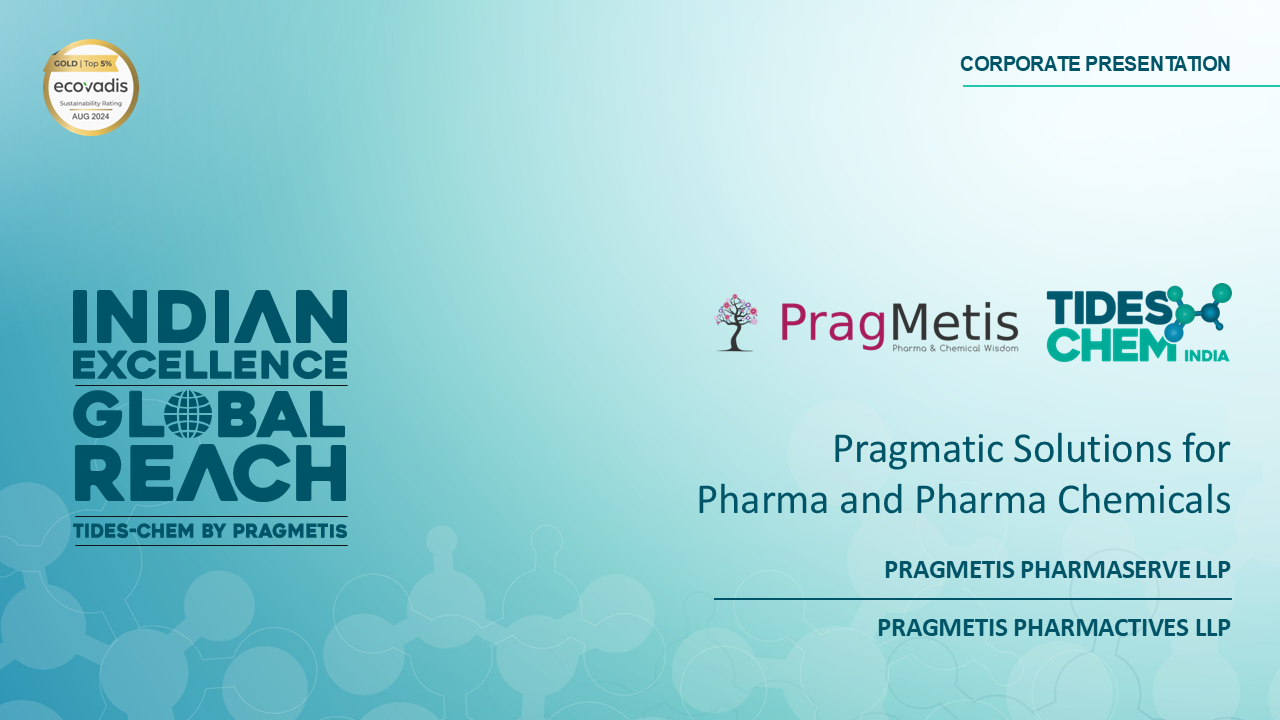 GOLD | Top 5%
ecovadis
Sustainability Rating
AUG 2024

CORPORATE PRESENTATION

INDIAN EXCELLENCE GLOBAL REACH
TIDES-CHEM BY PRAGMETIS

PragMetis
Pharma & Chemical Wisdom

TIDES CHEM INDIA

Pragmatic Solutions for Pharma and Pharma Chemicals

PRAGMETIS PHARMASERVE LLP

PRAGMETIS PHARMACTIVES LLP